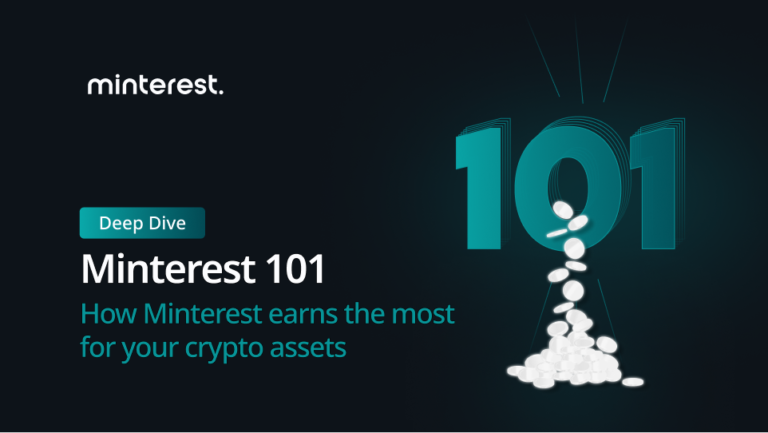 minterest.

101

Deep Dive

Minterest 101

How Minterest earns the most for your crypto assets